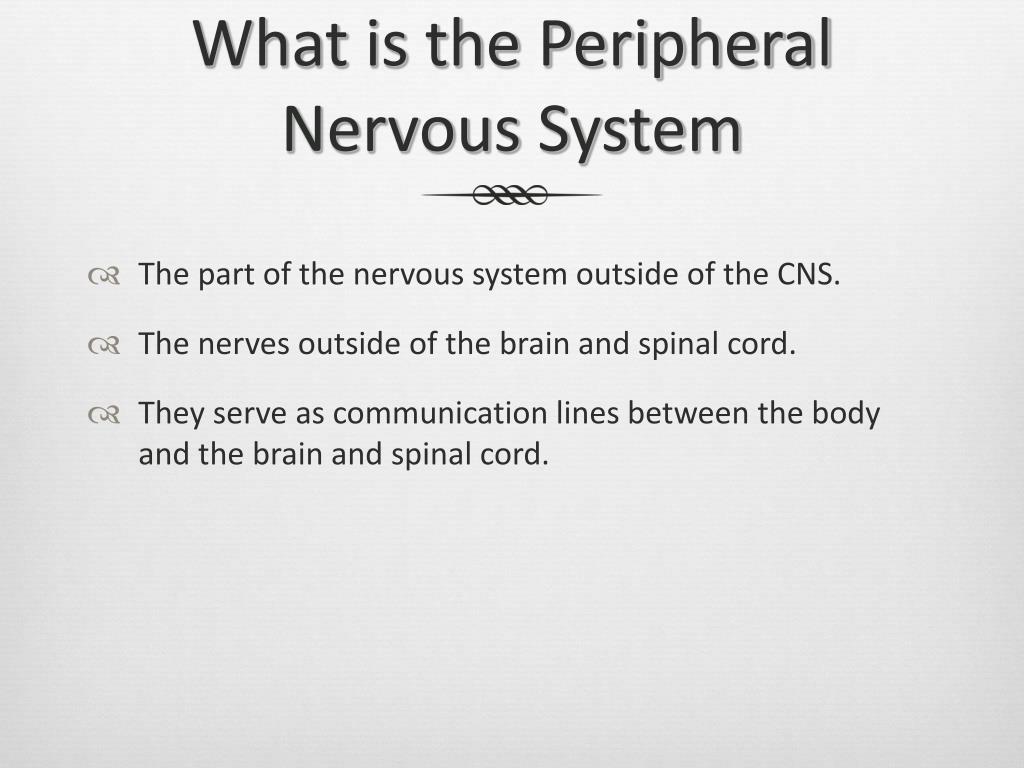 What is the Peripheral Nervous System

The part of the nervous system outside of the CNS.

The nerves outside of the brain and spinal cord.

They serve as communication lines between the body and the brain and spinal cord.